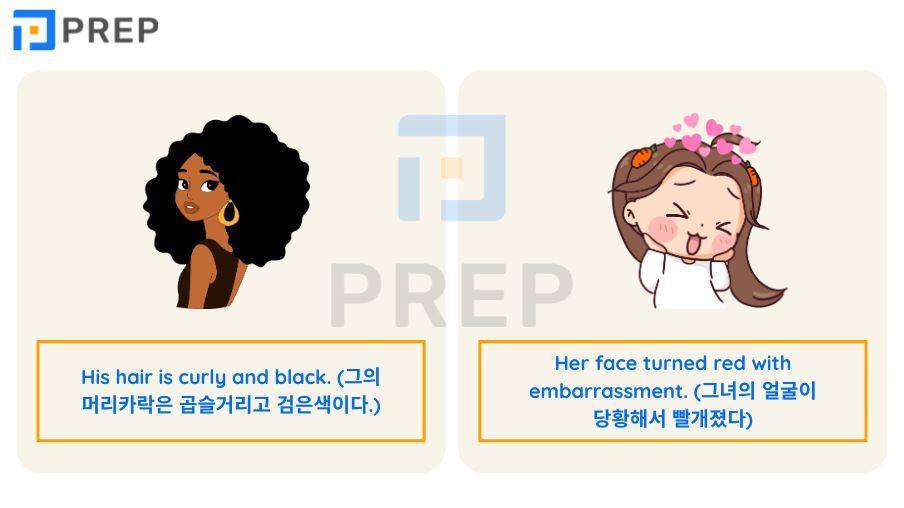 PREP

PREP

His hair is curly and black. (그의 머리카락은 곱슬거리고 검은색이다.)

Her face turned red with embarrassment. (그녀의 얼굴이 당황해서 빨개졌다)